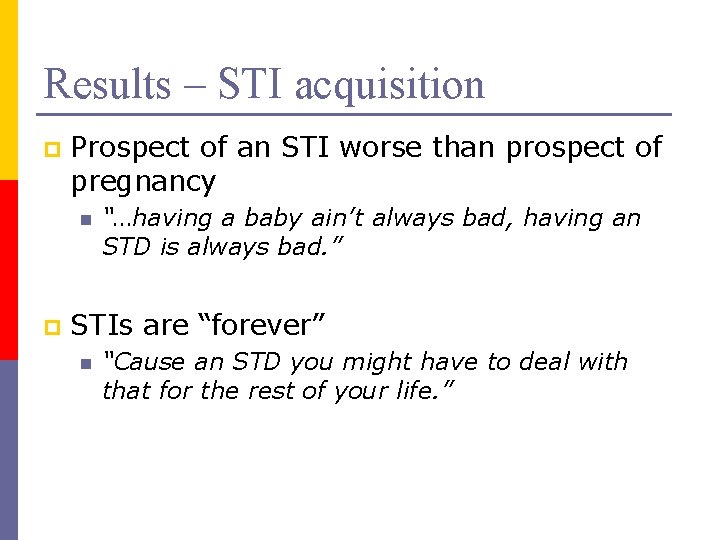 Results – STI acquisition

Prospect of an STI worse than prospect of pregnancy

"…having a baby ain't always bad, having an STD is always bad."

STIs are "forever"

"Cause an STD you might have to deal with that for the rest of your life."